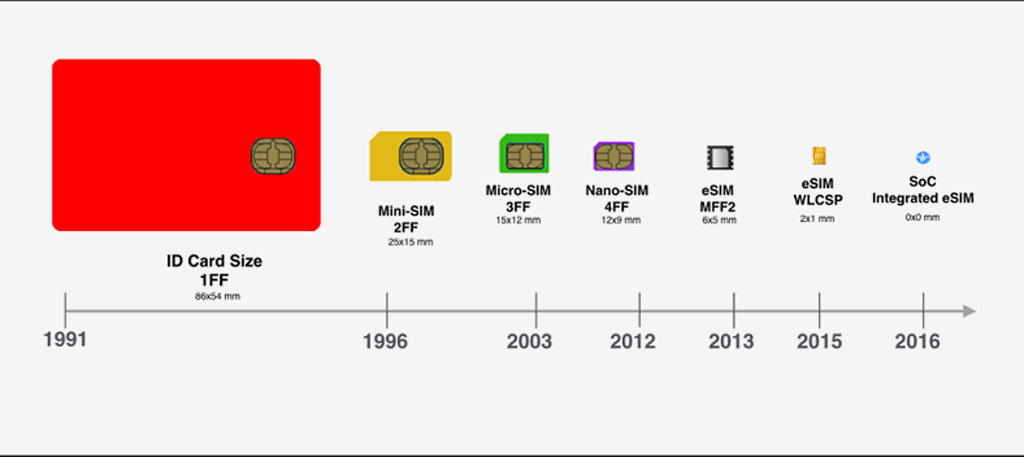 ID Card Size
1FF
86x54 mm

Mini-SIM
2FF
25x15 mm

Micro-SIM
3FF
15x12 mm

Nano-SIM
4FF
12x9 mm

eSIM
MFF2
6x5 mm

eSIM
WLCSP
2x1 mm

SoC
Integrated eSIM
0x0 mm

1991
1996
2003
2012
2013
2015
2016